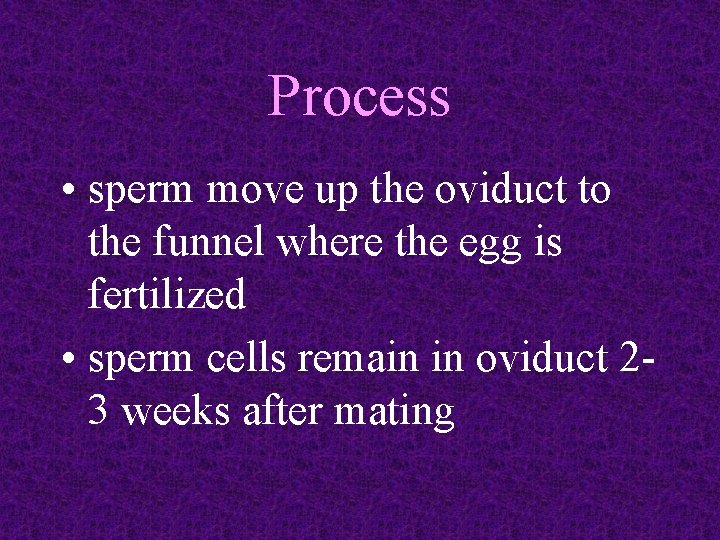 Process

• sperm move up the oviduct to the funnel where the egg is fertilized

• sperm cells remain in oviduct 2-3 weeks after mating